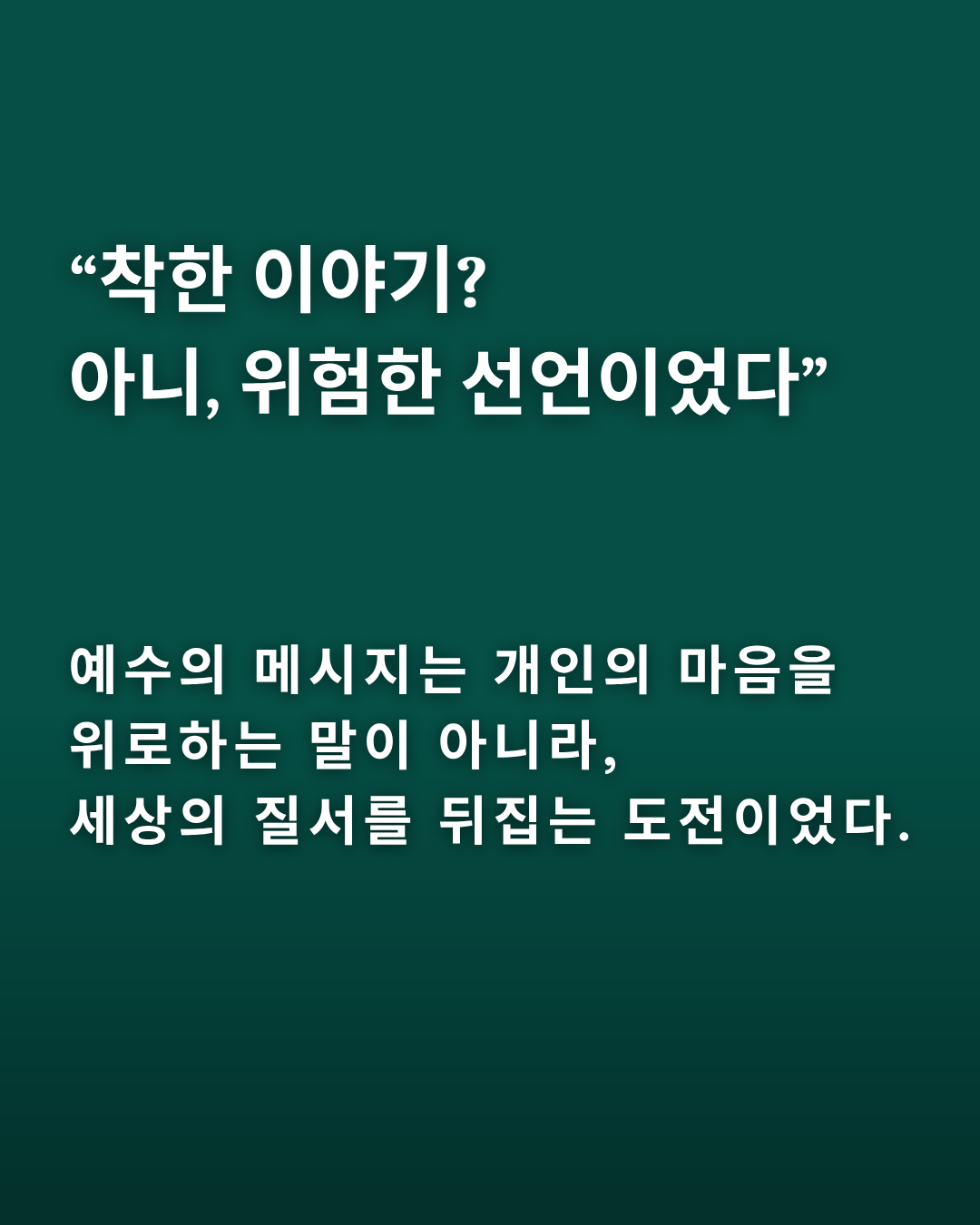 “착한 이야기?
아니, 위험한 선언이었다”

예수의 메시지는 개인의 마음을
위로하는 말이 아니라,
세상의 질서를 뒤집는 도전이었다.